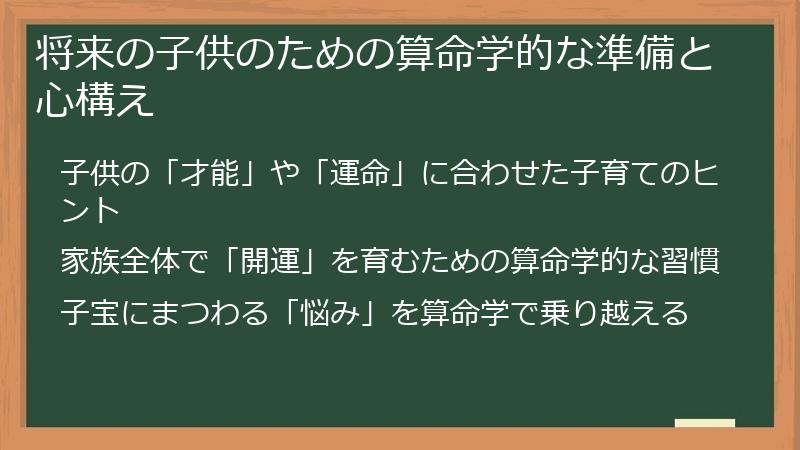 将来の子供のための算命学的な準備と心構え

子供の「才能」や「運命」に合わせた子育てのヒント

家族全体で「開運」を育むための算命学的な習慣

子宝にまつわる「悩み」を算命学で乗り越える